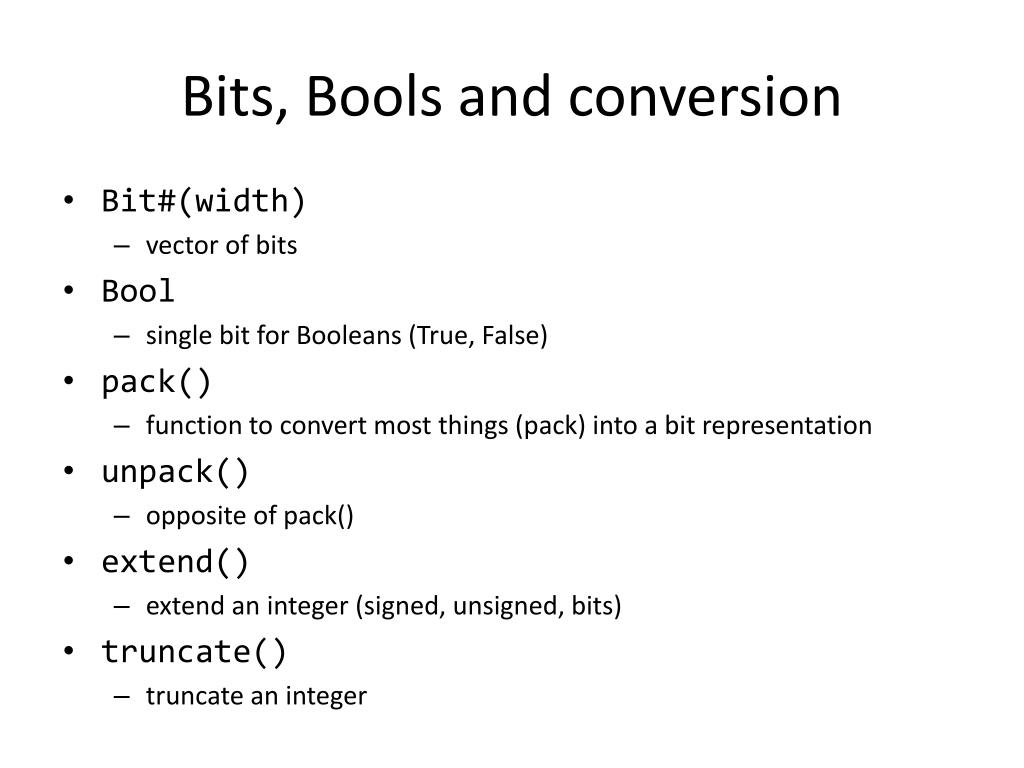 Bits, Bools and conversion

• Bit#(width)
  – vector of bits
• Bool
  – single bit for Booleans (True, False)
• pack()
  – function to convert most things (pack) into a bit representation
• unpack()
  – opposite of pack()
• extend()
  – extend an integer (signed, unsigned, bits)
• truncate()
  – truncate an integer